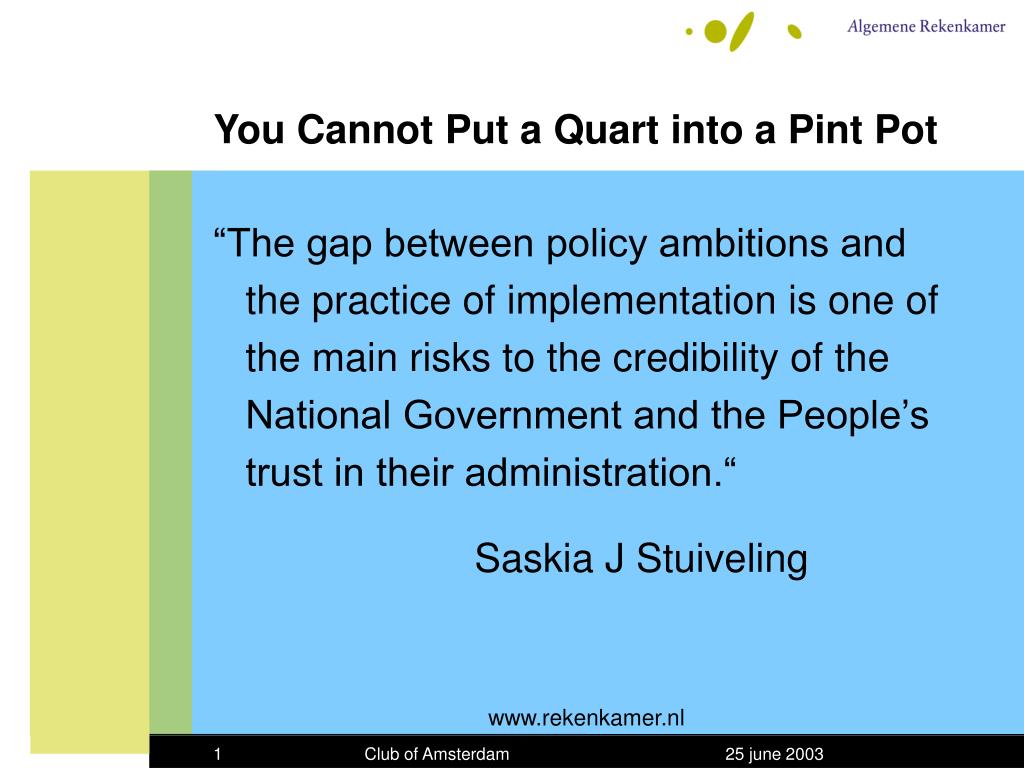 Algemene Rekenkamer

You Cannot Put a Quart into a Pint Pot

“The gap between policy ambitions and the practice of implementation is one of the main risks to the credibility of the National Government and the People’s trust in their administration.“

Saskia J Stuiveling

www.rekenkamer.nl

1 Club of Amsterdam 25 june 2003